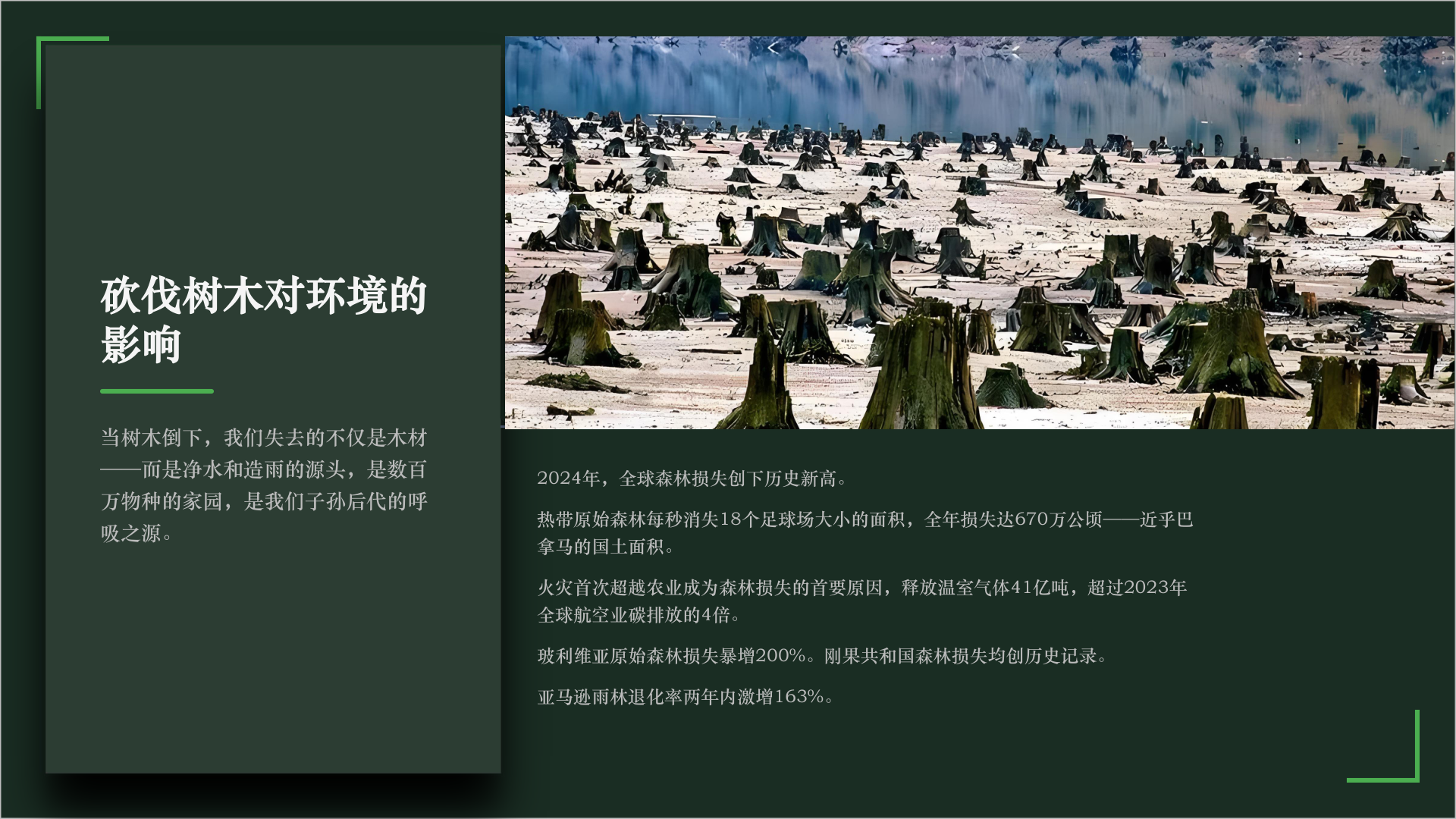 砍伐树木对环境的影响

当树木倒下，我们失去的不仅是木材——而是净水和造雨的源头，是数百万物种的家园，是我们子孙后代的呼吸之源。

2024年，全球森林损失创下历史新高。

热带原始森林每秒消失18个足球场大小的面积，全年损失达670万公顷——近乎巴拿马的国土面积。

火灾首次超越农业成为森林损失的首要原因，释放温室气体41亿吨，超过2023年全球航空业碳排放的4倍。

玻利维亚原始森林损失暴增200%。刚果共和国森林损失均创历史记录。

亚马逊雨林退化率两年内激增163%。